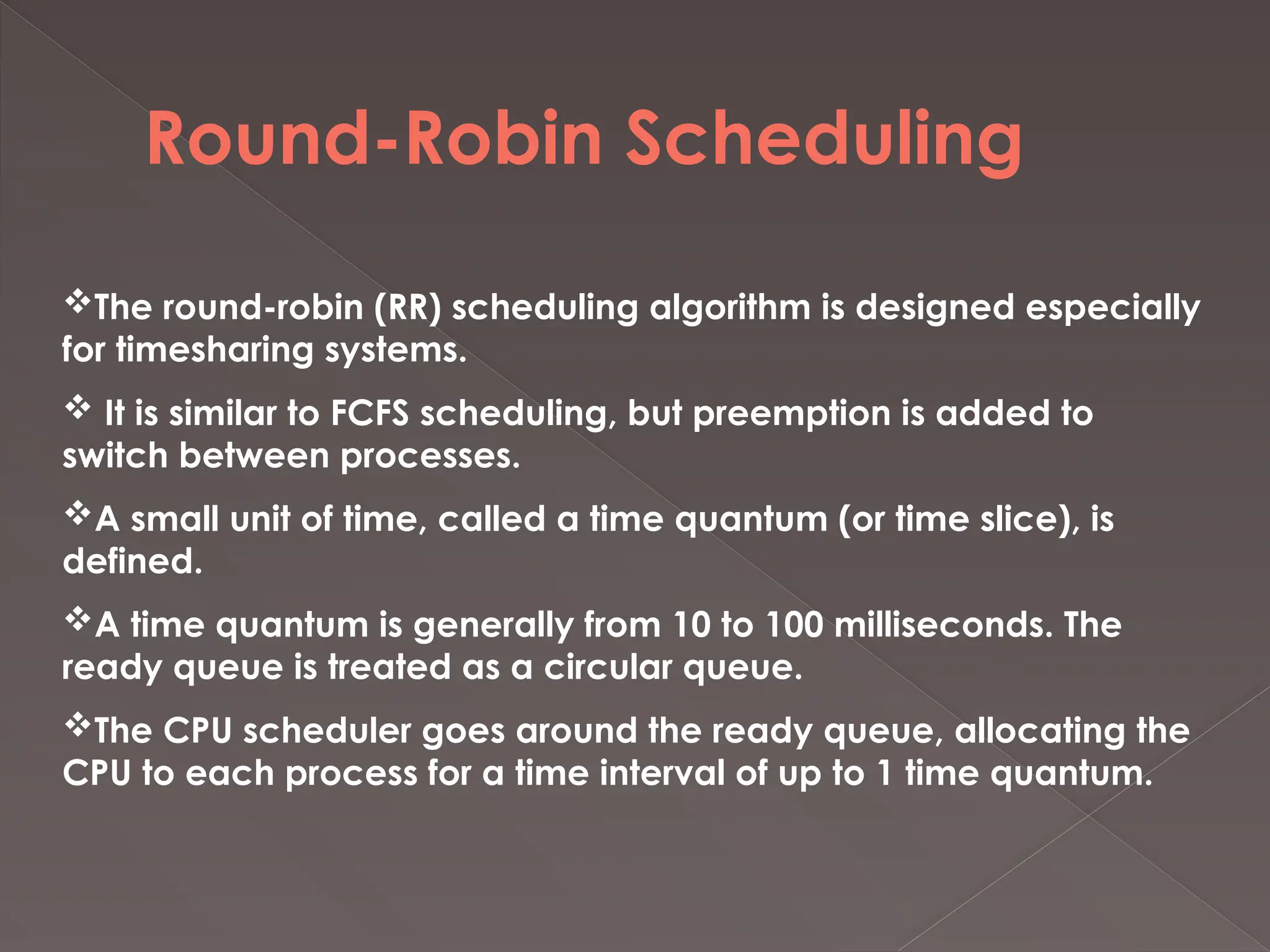 Round-Robin Scheduling

❖The round-robin (RR) scheduling algorithm is designed especially for timesharing systems.

❖ It is similar to FCFS scheduling, but preemption is added to switch between processes.

❖A small unit of time, called a time quantum (or time slice), is defined.

❖A time quantum is generally from 10 to 100 milliseconds. The ready queue is treated as a circular queue.

❖The CPU scheduler goes around the ready queue, allocating the CPU to each process for a time interval of up to 1 time quantum.